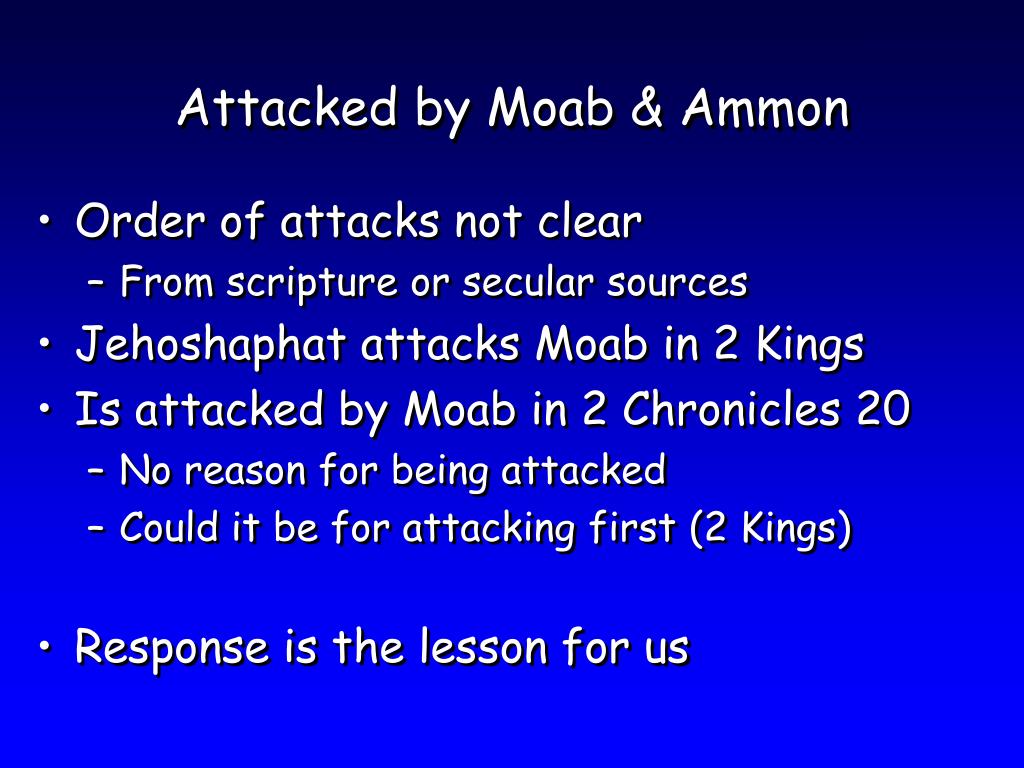 Attacked by Moab & Ammon

• Order of attacks not clear
– From scripture or secular sources
• Jehoshaphat attacks Moab in 2 Kings
• Is attacked by Moab in 2 Chronicles 20
– No reason for being attacked
– Could it be for attacking first (2 Kings)

• Response is the lesson for us